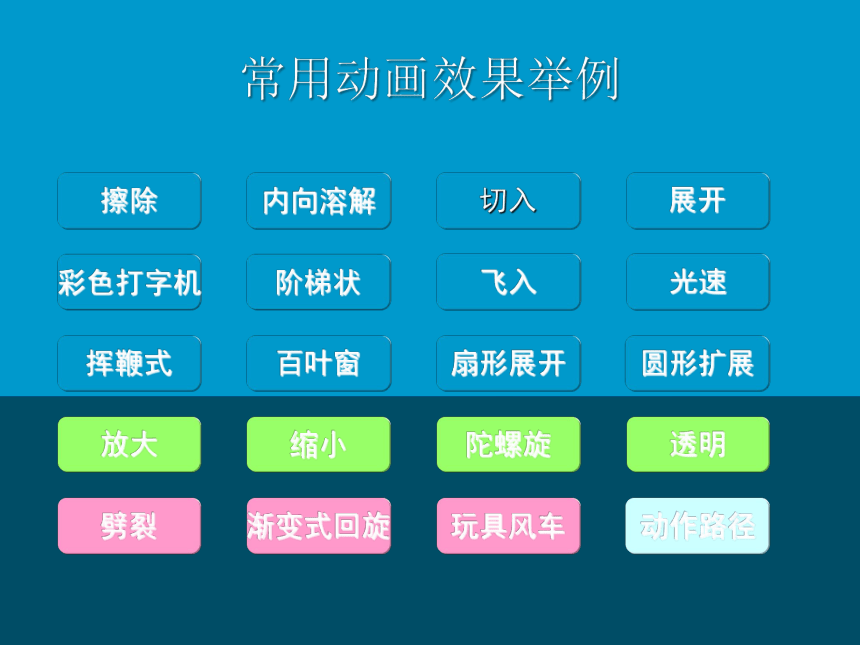 常用动画效果举例

擦除
内向溶解
切入
展开

彩色打字机
阶梯状
飞入
光速

挥鞭式
百叶窗
扇形展开
圆形扩展

放大
缩小
陀螺旋
透明

劈裂
渐变式回旋
玩具风车
动作路径